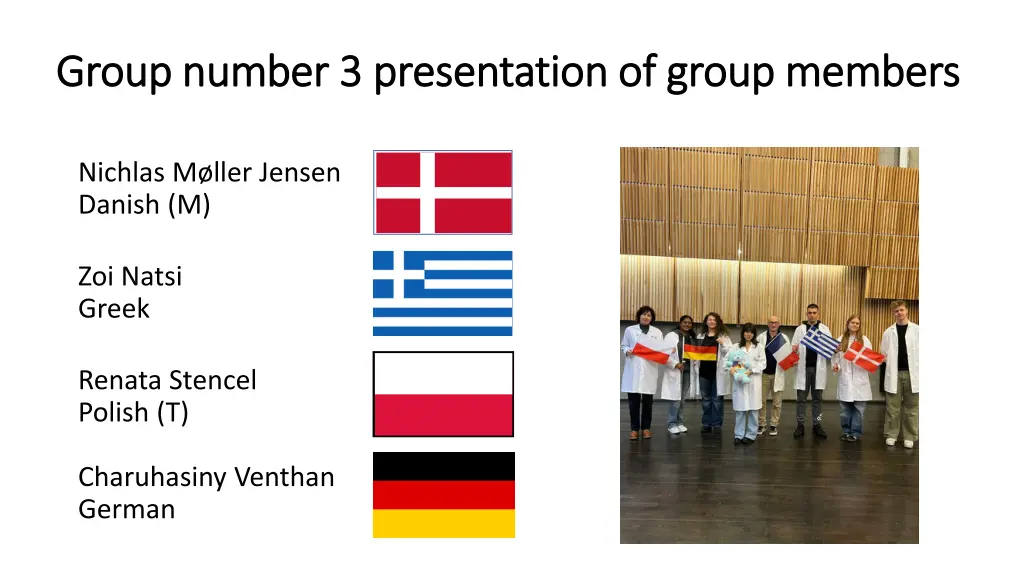 Group number 3 presentation of group members

Nichlas Møller Jensen
Danish (M)

Zoi Natsi
Greek

Renata Stencel
Polish (T)

Charuhasiny Venthan
German